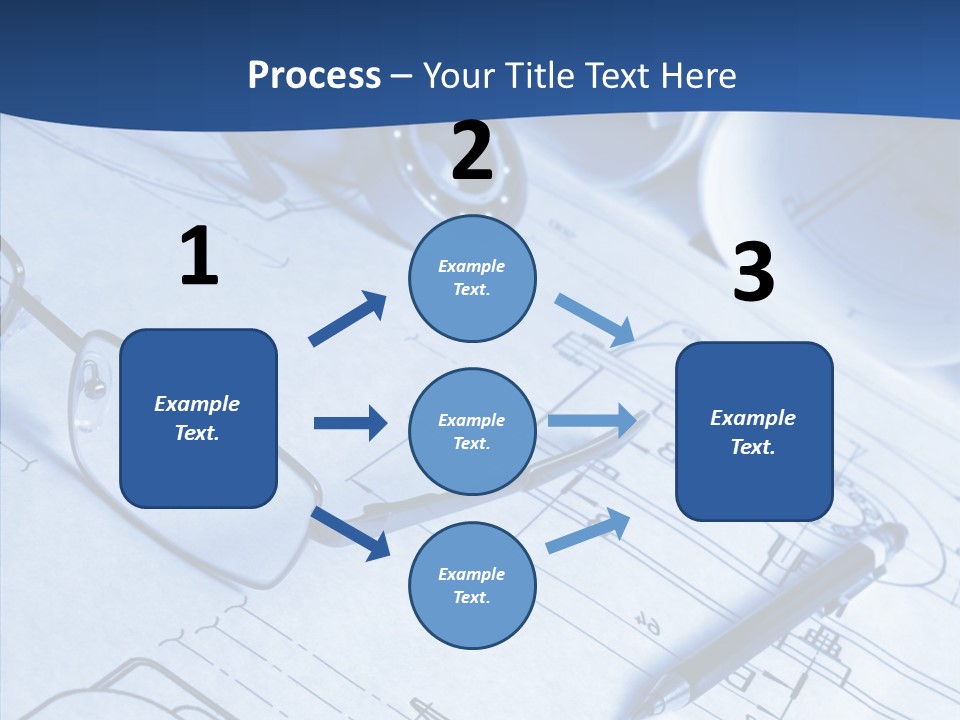 Process – Your Title Text Here

1

Example Text.

2

Example Text.

Example Text.

Example Text.

3

Example Text.